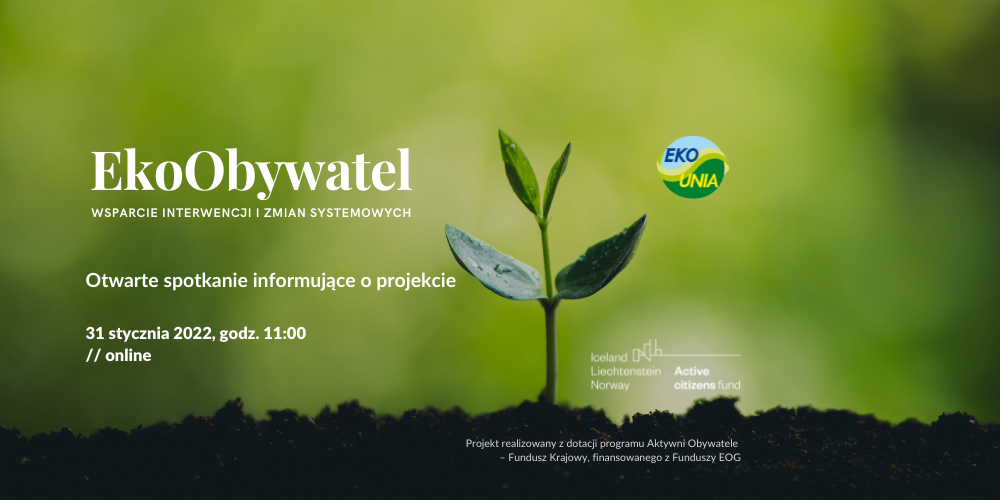 EkoObywatel
WSPARCIE INTERWENCJI I ZMIAN SYSTEMOWYCH

Otwarte spotkanie informujące o projekcie

31 stycznia 2022, godz. 11:00
// online

EKO UNIA

Iceland Liechtenstein Norway
Active citizens fund

Projekt realizowany z dotacji programu Aktywni Obywatele – Fundusz Krajowy, finansowanego z Funduszy EOG